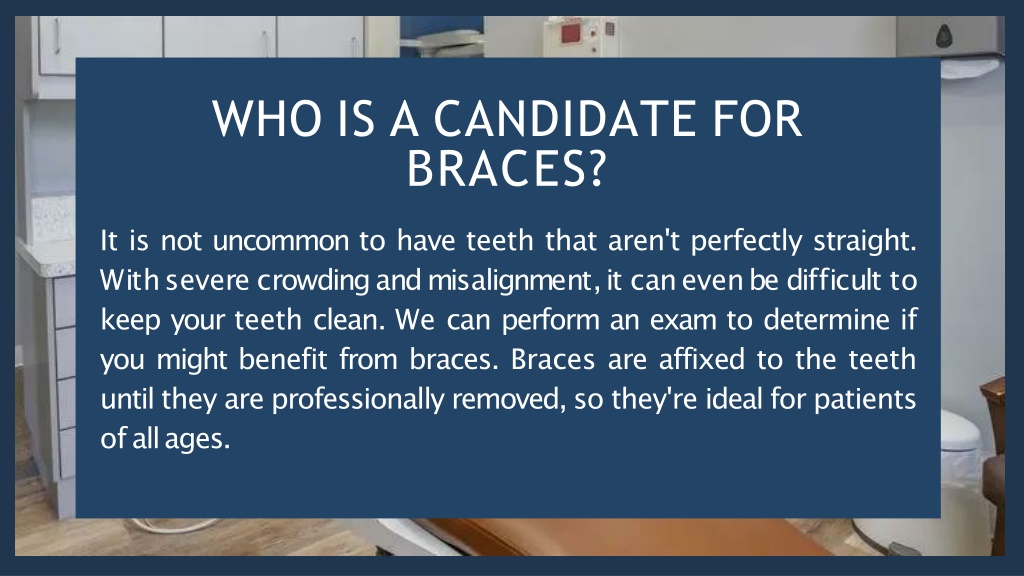 WHO IS A CANDIDATE FOR BRACES?

It is not uncommon to have teeth that aren't perfectly straight. With severe crowding and misalignment, it can even be difficult to keep your teeth clean. We can perform an exam to determine if you might benefit from braces. Braces are affixed to the teeth until they are professionally removed, so they're ideal for patients of all ages.